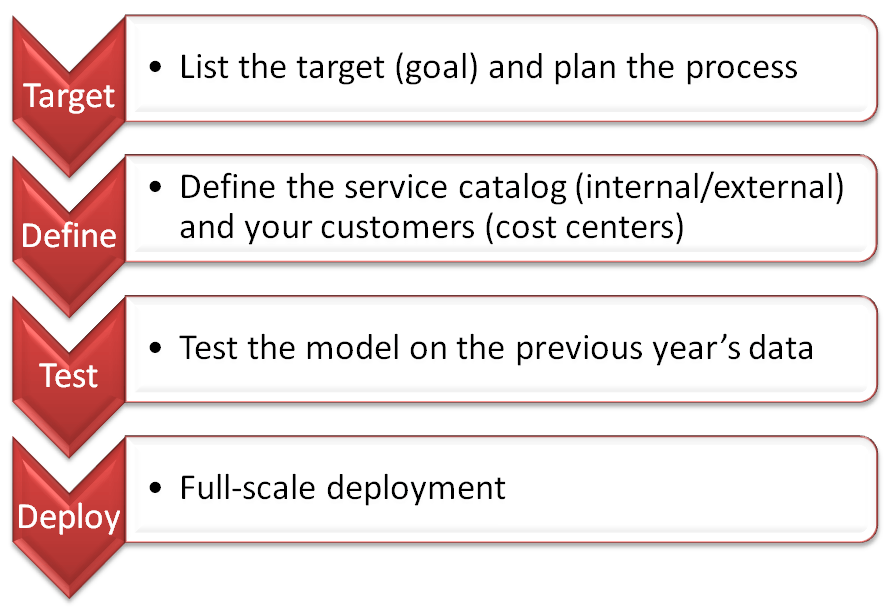 Target

• List the target (goal) and plan the process

Define

• Define the service catalog (internal/external) and your customers (cost centers)

Test

• Test the model on the previous year's data

Deploy

• Full-scale deployment